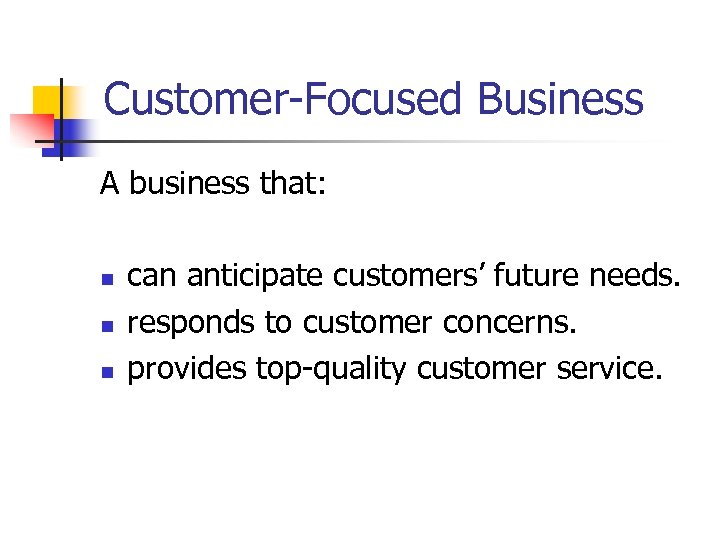 Customer-Focused Business

A business that:

- can anticipate customers’ future needs.
- responds to customer concerns.
- provides top-quality customer service.